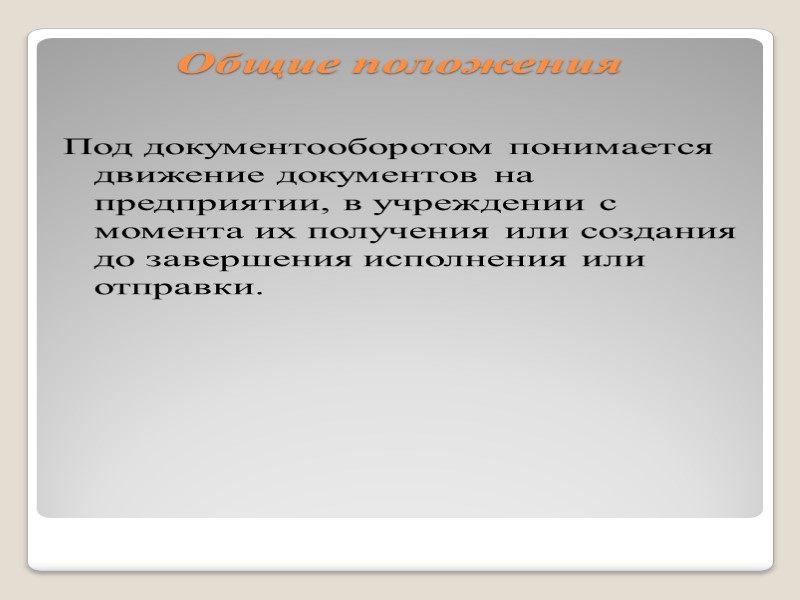 Общие положения

Под документооборотом понимается движение документов на предприятии, в учреждении с момента их получения или создания до завершения исполнения или отправки.